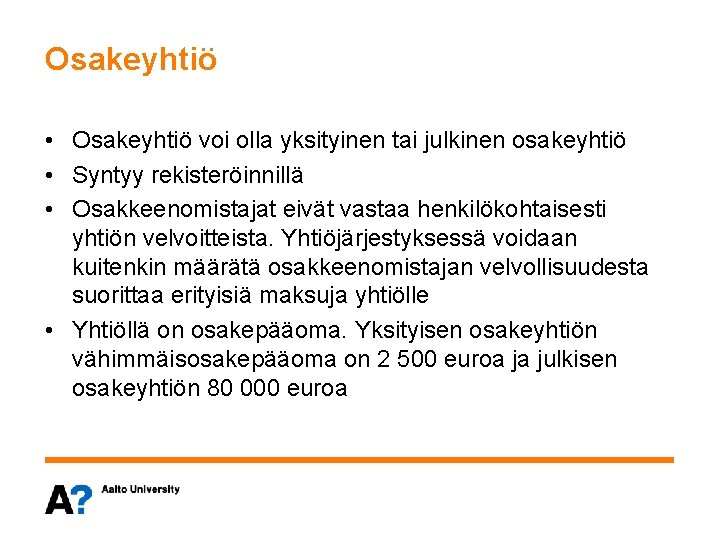 Osakeyhtiö

• Osakeyhtiö voi olla yksityinen tai julkinen osakeyhtiö
• Syntyy rekisteröinnillä
• Osakkeenomistajat eivät vastaa henkilökohtaisesti yhtiön velvoitteista. Yhtiöjärjestyksessä voidaan kuitenkin määrätä osakkeenomistajan velvollisuudesta suorittaa erityisiä maksuja yhtiölle
• Yhtiöllä on osakepääoma. Yksityisen osakeyhtiön vähimmäisosakepääoma on 2 500 euroa ja julkisen osakeyhtiön 80 000 euroa

A? Aalto University